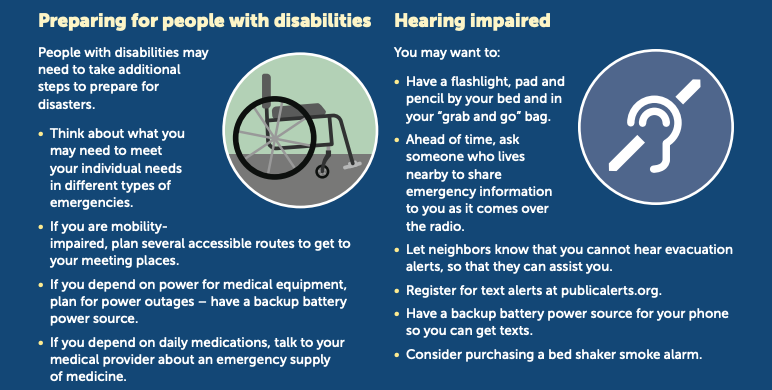 Preparing for people with disabilities

People with disabilities may need to take additional steps to prepare for disasters.

• Think about what you may need to meet your individual needs in different types of emergencies.

• If you are mobility-impaired, plan several accessible routes to get to your meeting places.

• If you depend on power for medical equipment, plan for power outages – have a backup battery power source.

• If you depend on daily medications, talk to your medical provider about an emergency supply of medicine.

Hearing impaired

You may want to:

• Have a flashlight, pad and pencil by your bed and in your "grab and go" bag.

• Ahead of time, ask someone who lives nearby to share emergency information to you as it comes over the radio.

• Let neighbors know that you cannot hear evacuation alerts, so that they can assist you.

• Register for text alerts at publicalerts.org.

• Have a backup battery power source for your phone so you can get texts.

• Consider purchasing a bed shaker smoke alarm.